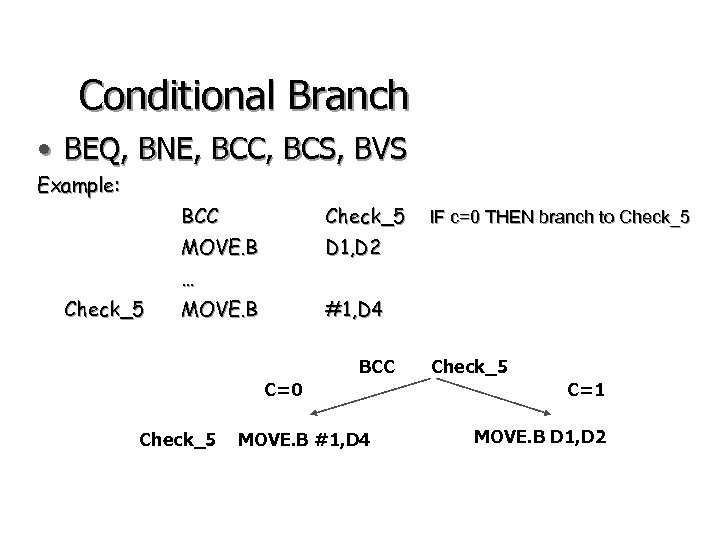 Conditional Branch

• BEQ, BNE, BCC, BCS, BVS

Example:

BCC Check_5 IF c=0 THEN branch to Check_5
MOVE.B D1,D2
...
Check_5 MOVE.B #1,D4

BCC Check_5
C=0
C=1
Check_5 MOVE.B #1,D4
MOVE.B D1,D2